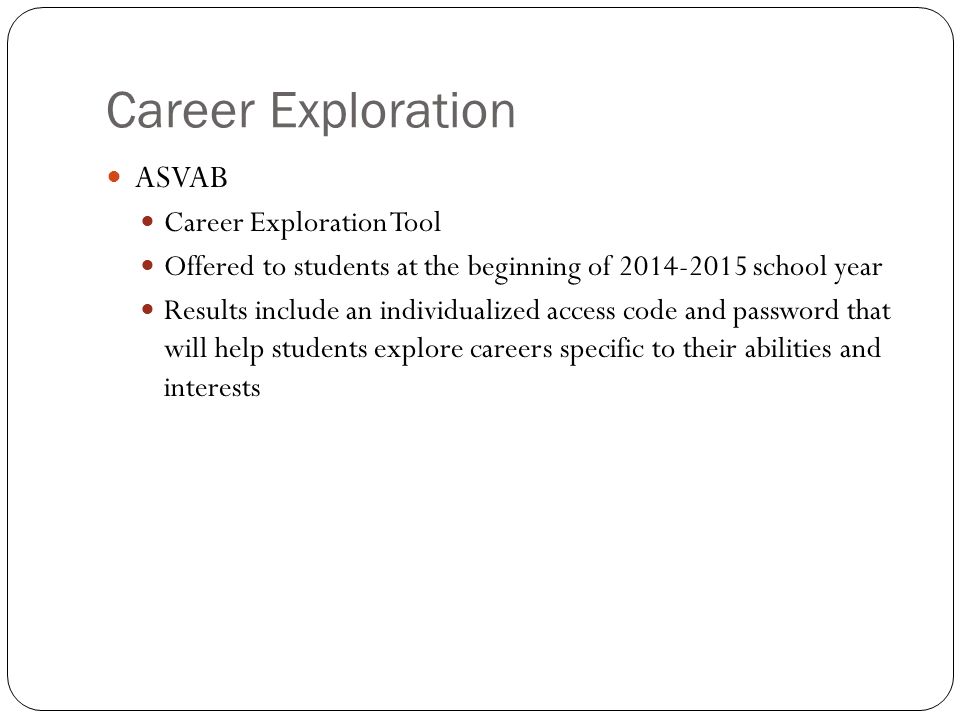 Career Exploration

ASVAB

Career Exploration Tool

Offered to students at the beginning of 2014-2015 school year

Results include an individualized access code and password that will help students explore careers specific to their abilities and interests